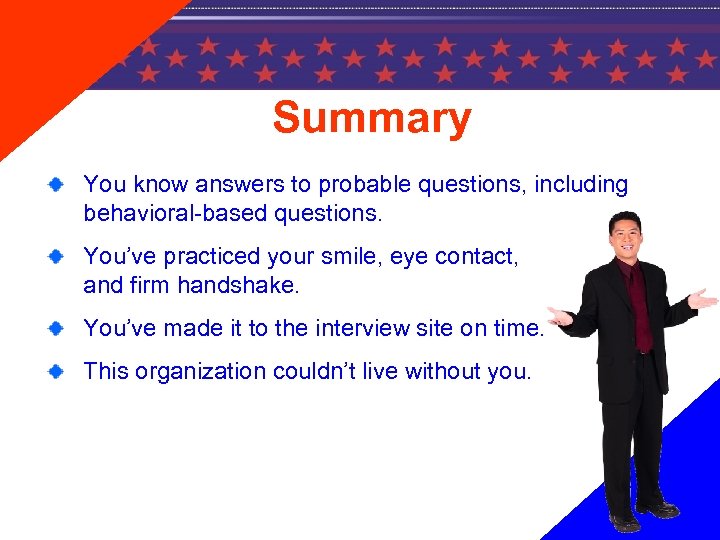 Summary

You know answers to probable questions, including behavioral-based questions.

You've practiced your smile, eye contact, and firm handshake.

You've made it to the interview site on time.

This organization couldn't live without you.